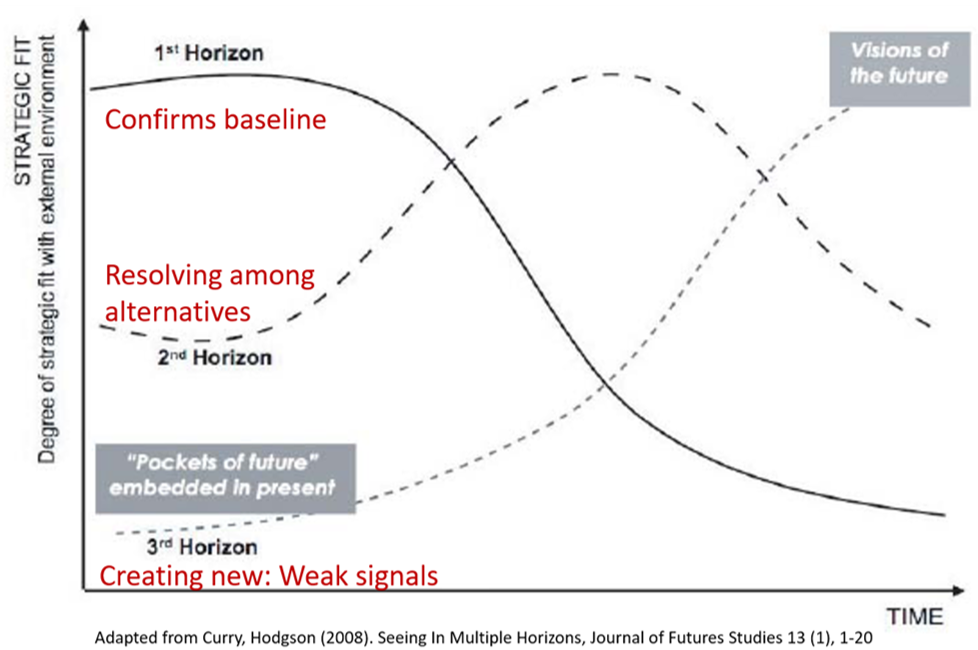 STRATEGIC FIT
Degree of strategic fit with external environment

1st Horizon

Confirms baseline

Visions of the future

Resolving among alternatives

2nd Horizon

"Pockets of future" embedded in present

3rd Horizon

Creating new: Weak signals

TIME

Adapted from Curry, Hodgson (2008). Seeing In Multiple Horizons, Journal of Futures Studies 13 (1), 1-20